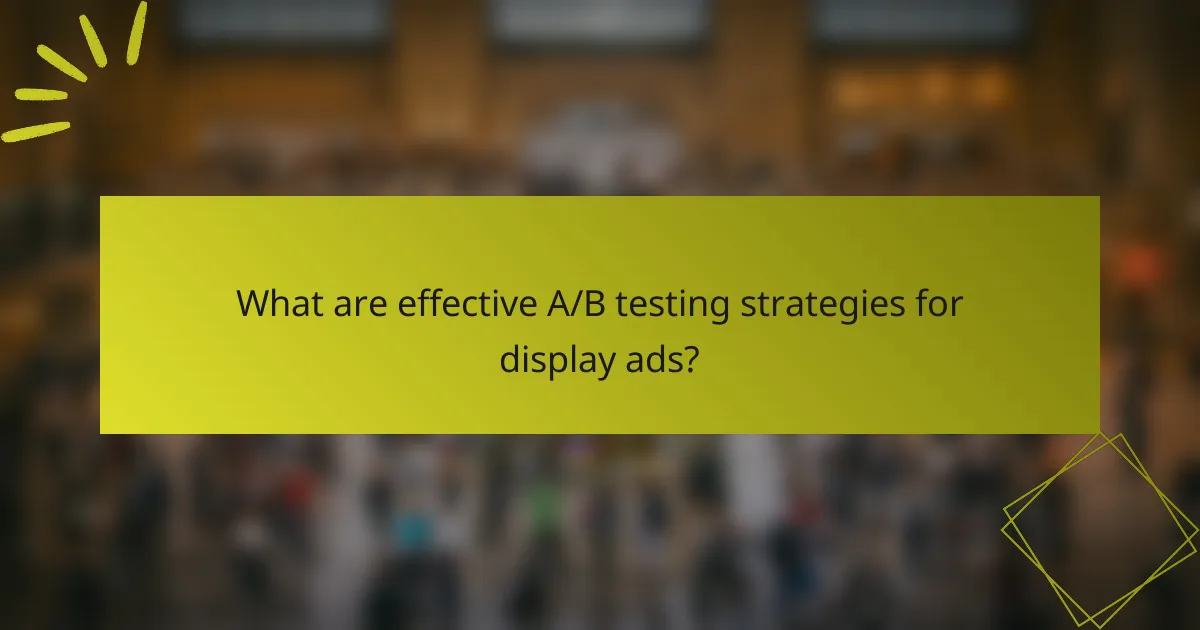 What are effective A/B testing strategies for display ads?